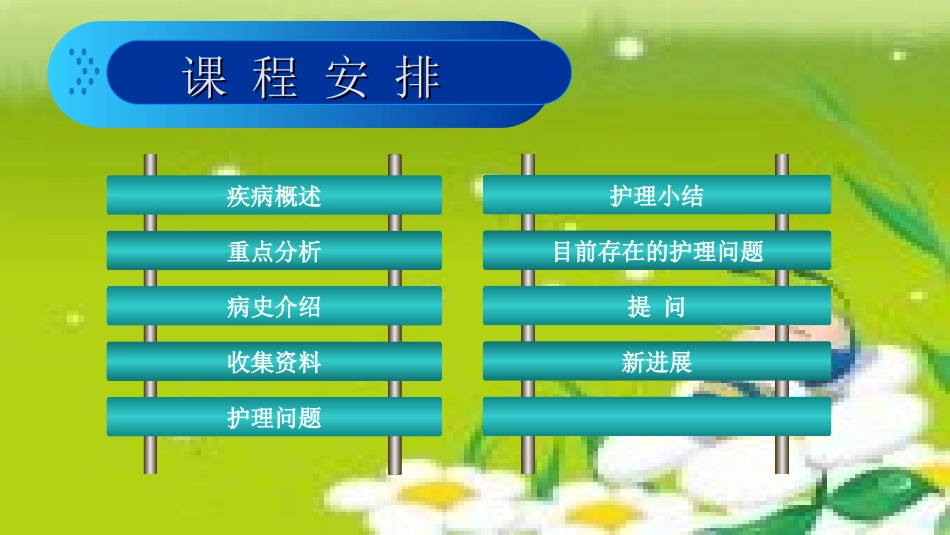 课 程 安 排

疾病概述

重点分析

病史介绍

收集资料

护理问题

护理小结

目前存在的护理问题

提 问

新进展